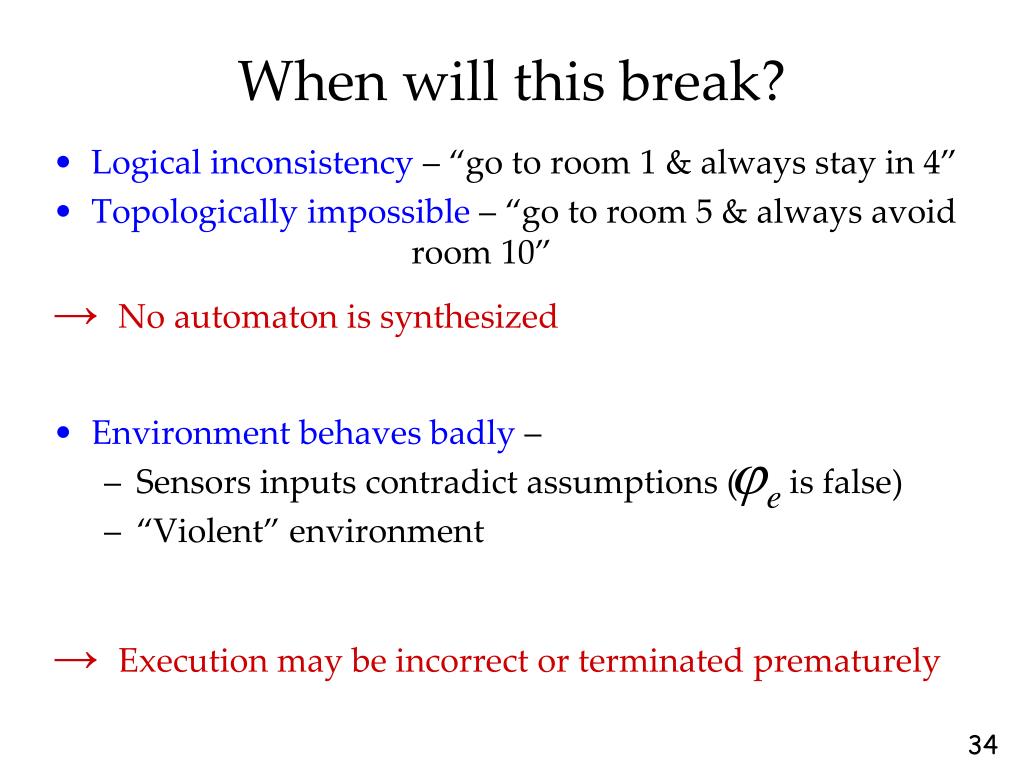 When will this break?

• Logical inconsistency – “go to room 1 & always stay in 4”
• Topologically impossible – “go to room 5 & always avoid room 10”

→ No automaton is synthesized

• Environment behaves badly –
– Sensors inputs contradict assumptions ($\varphi_e$ is false)
– “Violent” environment

→ Execution may be incorrect or terminated prematurely

34